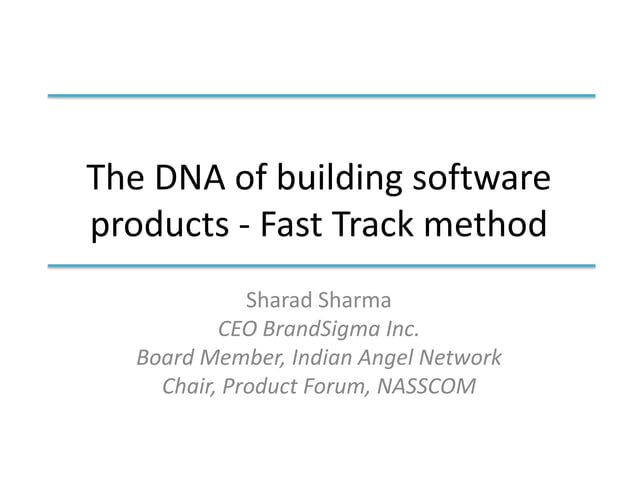 The DNA of building software products - Fast Track method

Sharad Sharma
CEO BrandSigma Inc.
Board Member, Indian Angel Network
Chair, Product Forum, NASSCOM